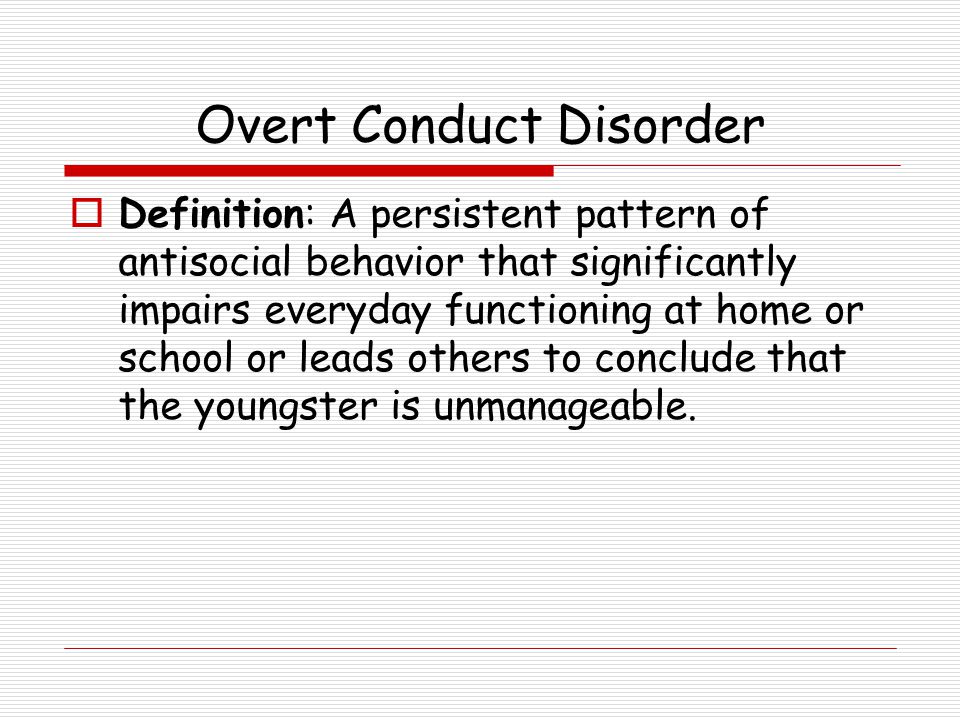 Overt Conduct Disorder

Definition: A persistent pattern of antisocial behavior that significantly impairs everyday functioning at home or school or leads others to conclude that the youngster is unmanageable.